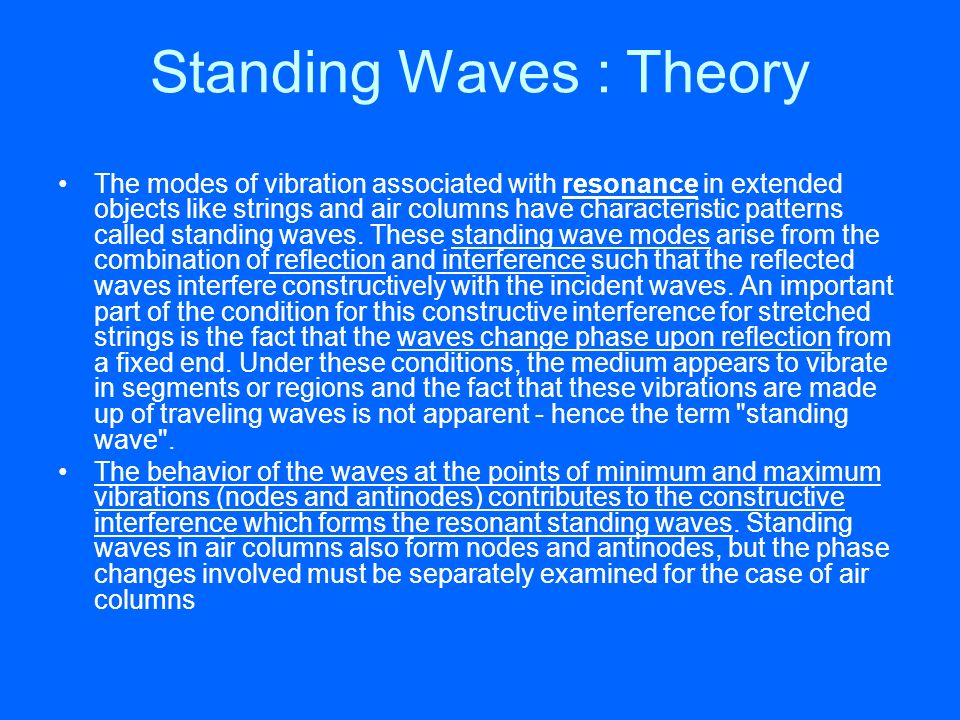 Standing Waves : Theory

• The modes of vibration associated with resonance in extended objects like strings and air columns have characteristic patterns called standing waves. These standing wave modes arise from the combination of reflection and interference such that the reflected waves interfere constructively with the incident waves. An important part of the condition for this constructive interference for stretched strings is the fact that the waves change phase upon reflection from a fixed end. Under these conditions, the medium appears to vibrate in segments or regions and the fact that these vibrations are made up of traveling waves is not apparent - hence the term "standing wave".

• The behavior of the waves at the points of minimum and maximum vibrations (nodes and antinodes) contributes to the constructive interference which forms the resonant standing waves. Standing waves in air columns also form nodes and antinodes, but the phase changes involved must be separately examined for the case of air columns